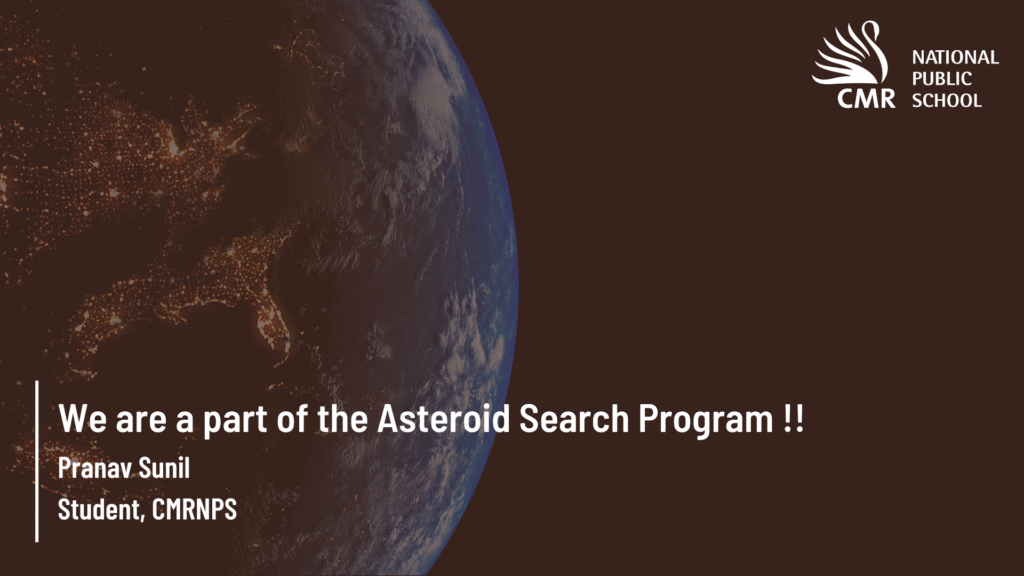 CMR NATIONAL PUBLIC SCHOOL

We are a part of the Asteroid Search Program !!

Pranav Sunil

Student, CMRNPS